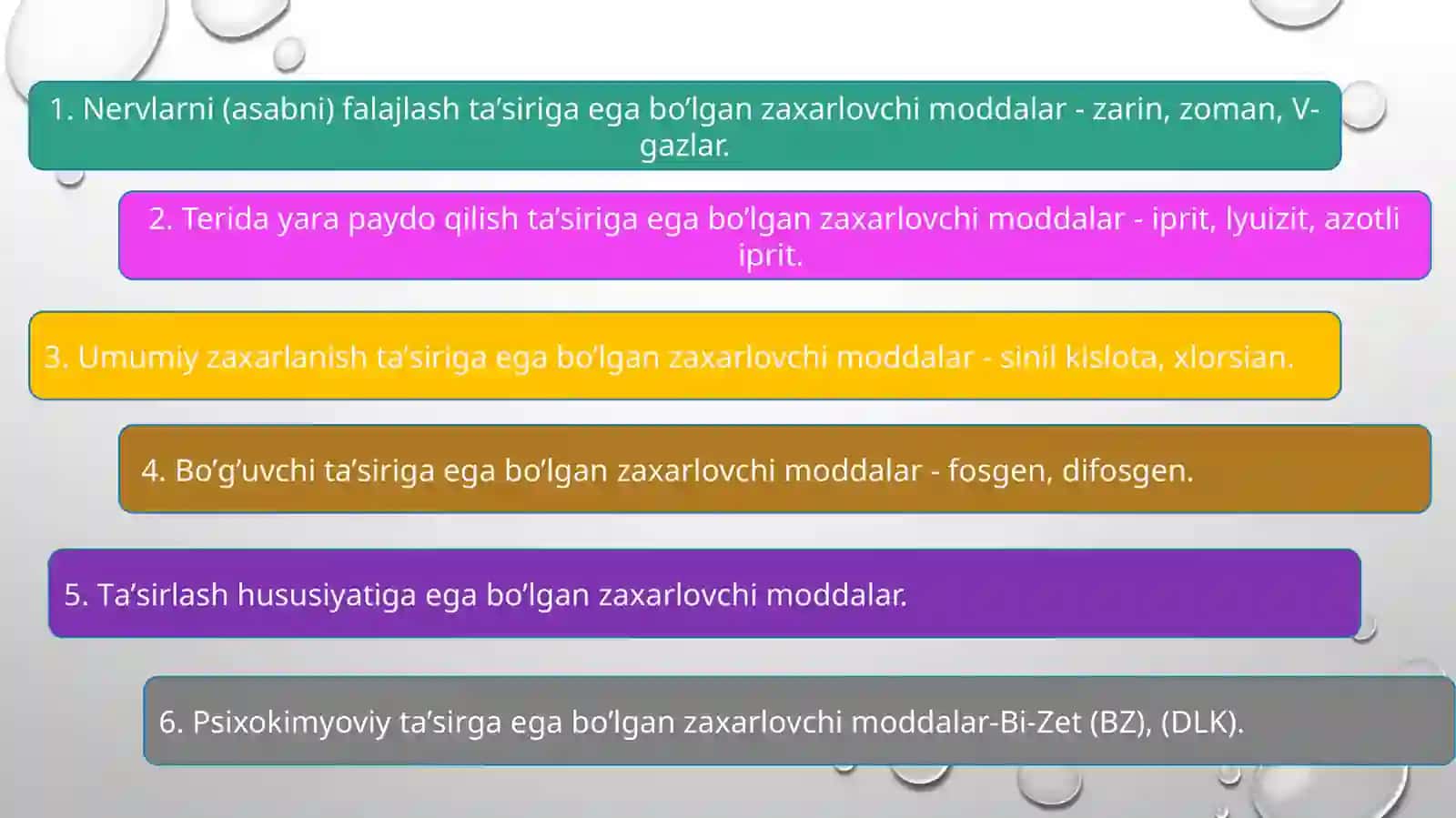 1. Nervlarni (asabni) falajlash ta’siriga ega bo’lgan zaxarlovchi moddalar - zarin, zoman, V-gazlar.

2. Terida yara paydo qilish ta’siriga ega bo’lgan zaxarlovchi moddalar - iprit, lyuizit, azotli iprit.

3. Umumiy zaxarlanish ta’siriga ega bo’lgan zaxarlovchi moddalar - sinil kislota, xlorsian.

4. Bo’g’uvchi ta’siriga ega bo’lgan zaxarlovchi moddalar - fosgen, difosgen.

5. Ta’sirlash hususiyatiga ega bo’lgan zaxarlovchi moddalar.

6. Psixokimyoviy ta’sirga ega bo’lgan zaxarlovchi moddalar-Bi-Zet (BZ), (DLK).